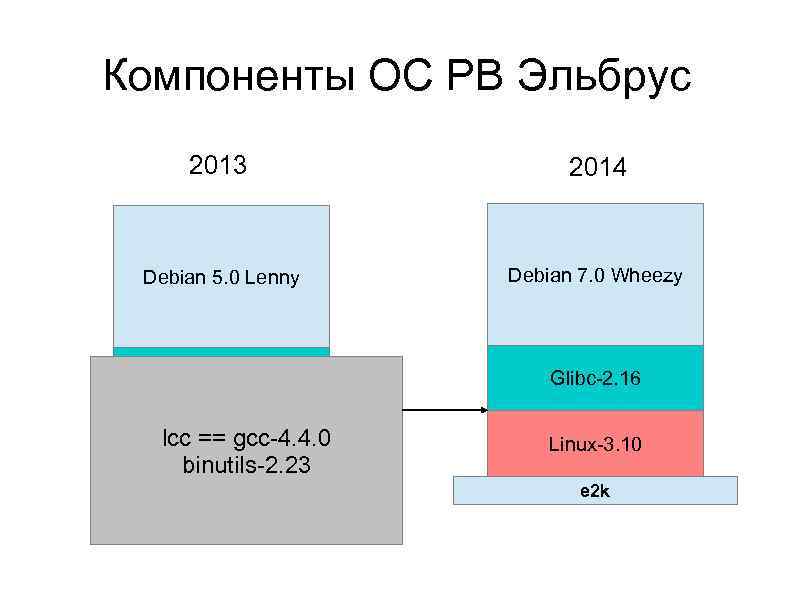 Компоненты ОС РВ Эльбрус

2013

Debian 5.0 Lenny

lcc == gcc-4.4.0
binutils-2.23

2014

Debian 7.0 Wheezy

Glibc-2.16

Linux-3.10

e2k